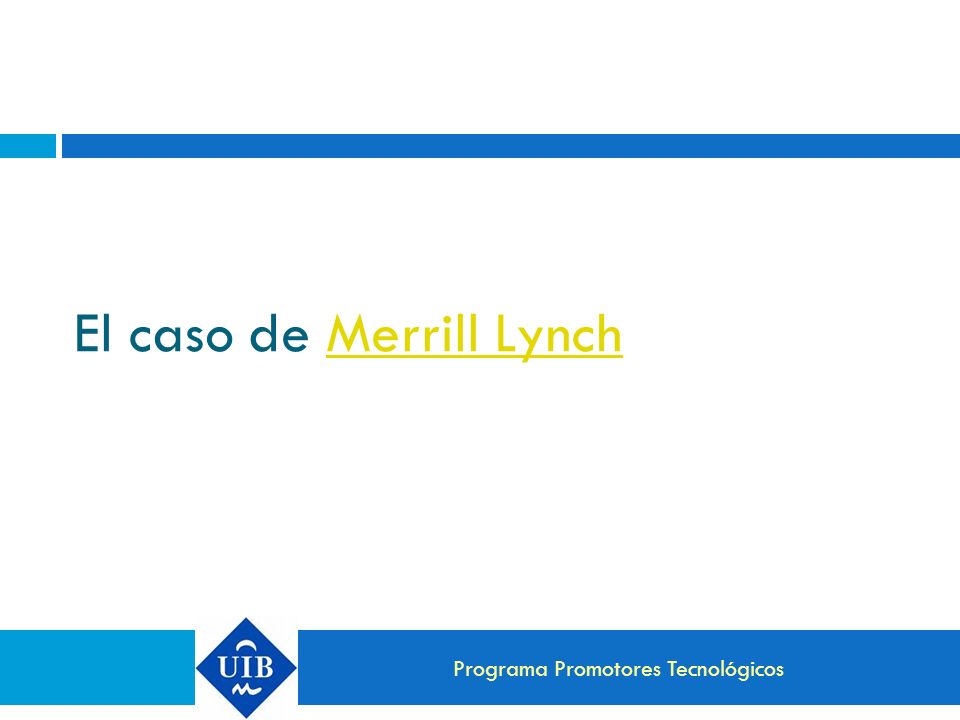 El caso de Merrill Lynch

UIB

Programa Promotores Tecnológicos